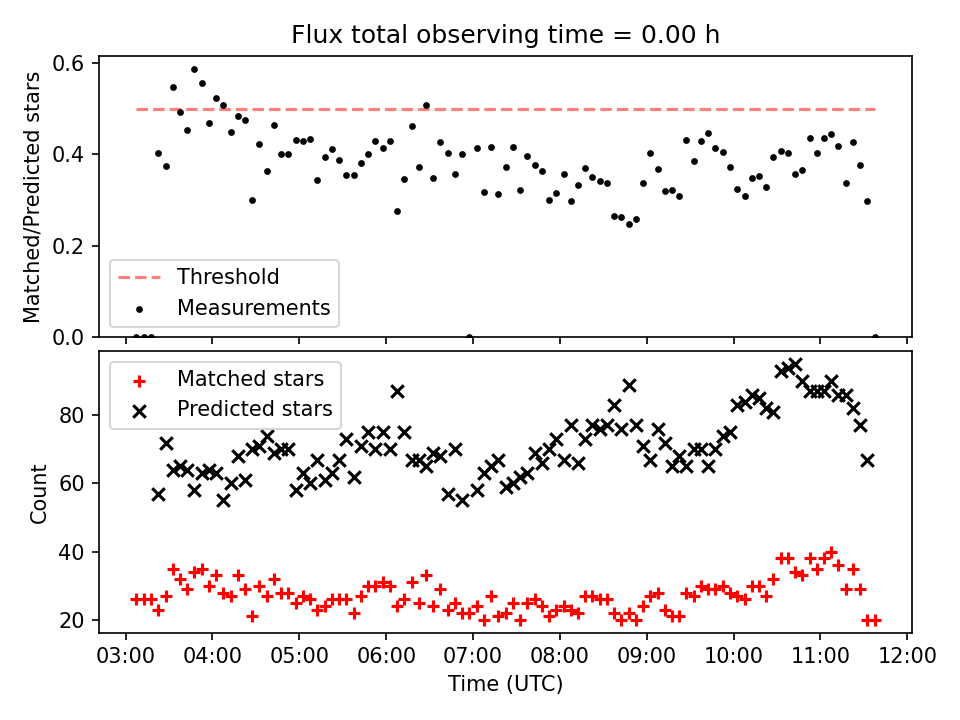 Flux total observing time = 0.00 h

Matched/Predicted stars

0.6
0.4
0.2
0.0

Threshold
Measurements

Matched stars
Predicted stars

Count

80
60
40
20

03:00 04:00 05:00 06:00 07:00 08:00 09:00 10:00 11:00 12:00

Time (UTC)